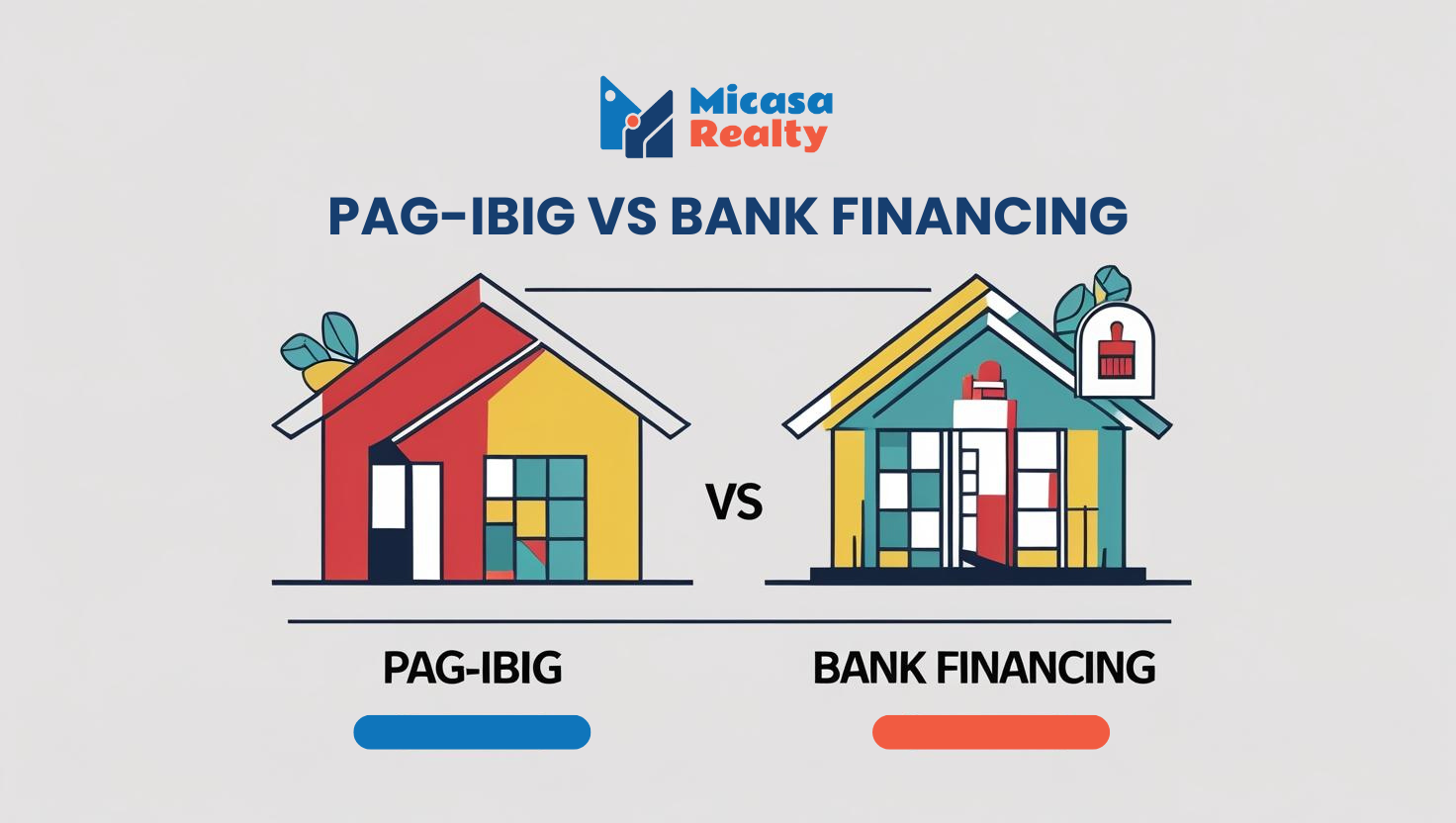 Micasa Realty

PAG-IBIG VS BANK FINANCING

VS

PAG-IBIG

BANK FINANCING